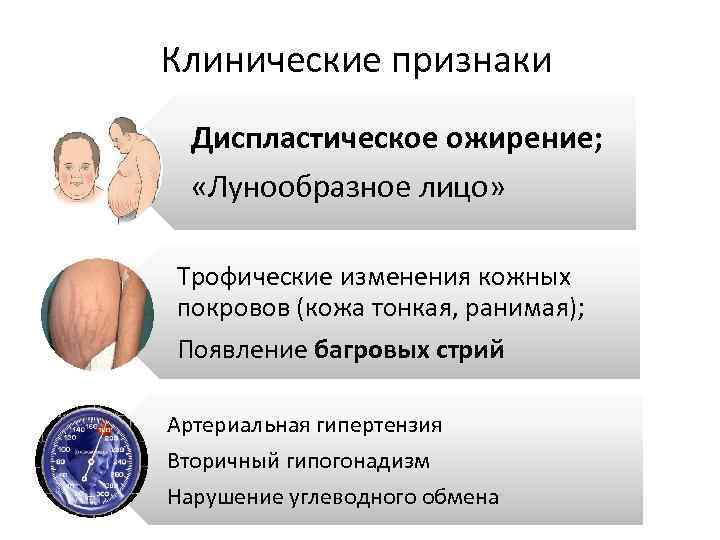 Клинические признаки

Диспластическое ожирение;

«Лунообразное лицо»

Трофические изменения кожных покровов (кожа тонкая, ранимая);

Появление багровых стрий

Артериальная гипертензия

Вторичный гипогонадизм

Нарушение углеводного обмена